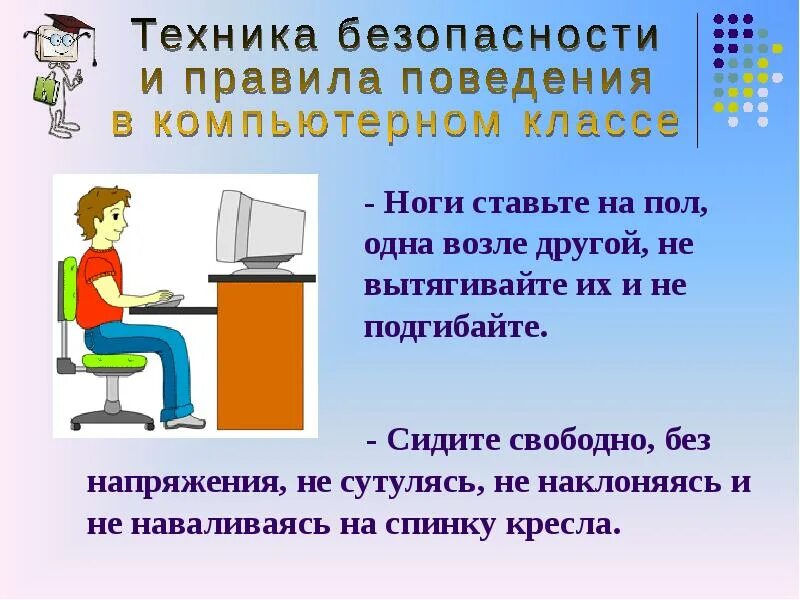 Техника безопасности и правила поведения в компьютерном классе

- Ноги ставьте на пол, одна возле другой, не вытягивайте их и не подгибайте.

- Сидите свободно, без напряжения, не сутулясь, не наклоняясь и не наваливаясь на спинку кресла.